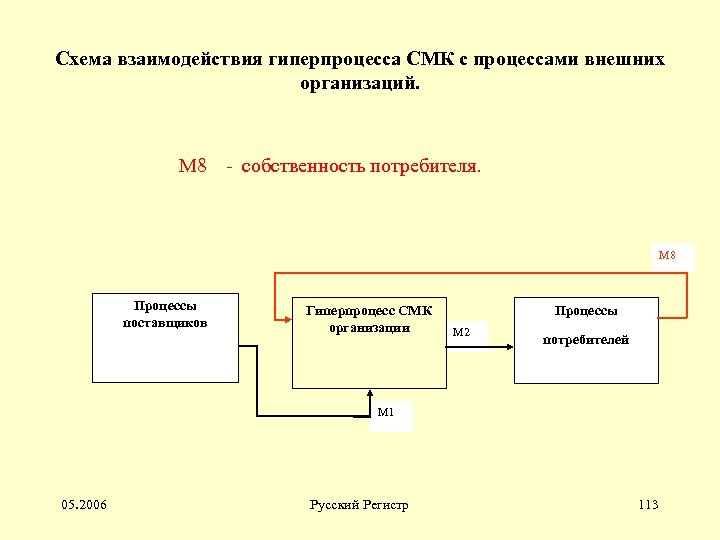 Схема взаимодействия гиперпроцесса СМК с процессами внешних организаций.

М8 - собственность потребителя.

М8

Процессы поставщиков

Гиперпроцесс СМК организации

М2

Процессы потребителей

М1

05.2006

Русский Регистр

113